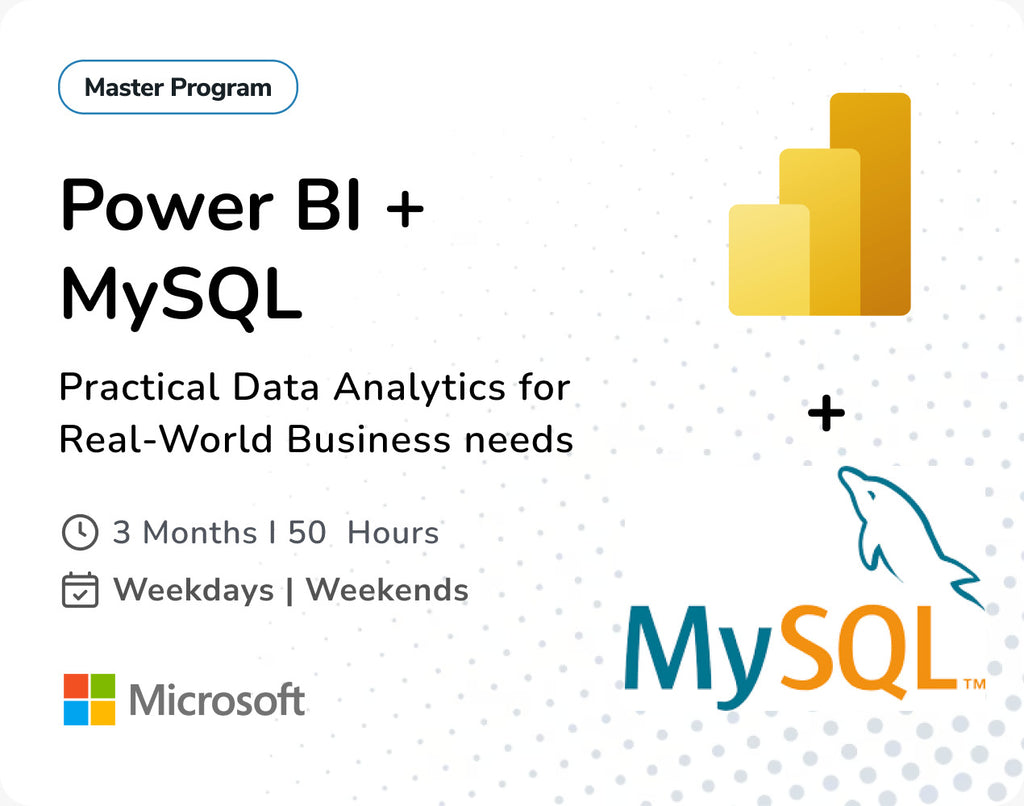 Master Program

Power BI + MySQL

Practical Data Analytics for Real-World Business needs

3 Months I 50 Hours

Weekdays | Weekends

Microsoft

+

MySQL™